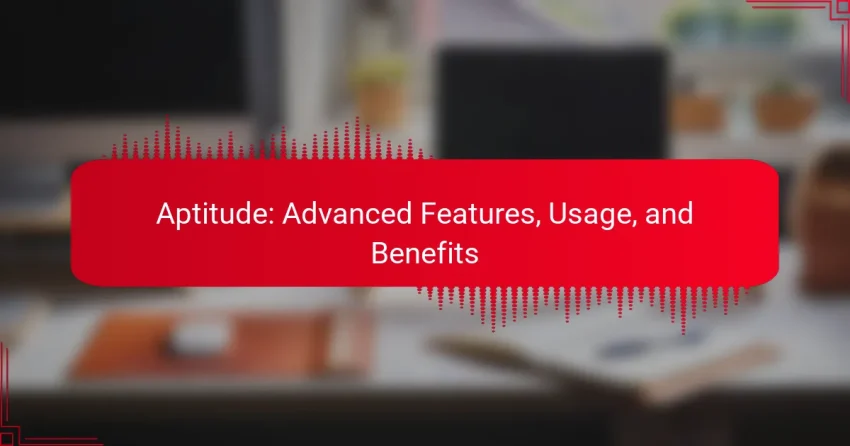 Aptitude: Advanced Features, Usage, and Benefits